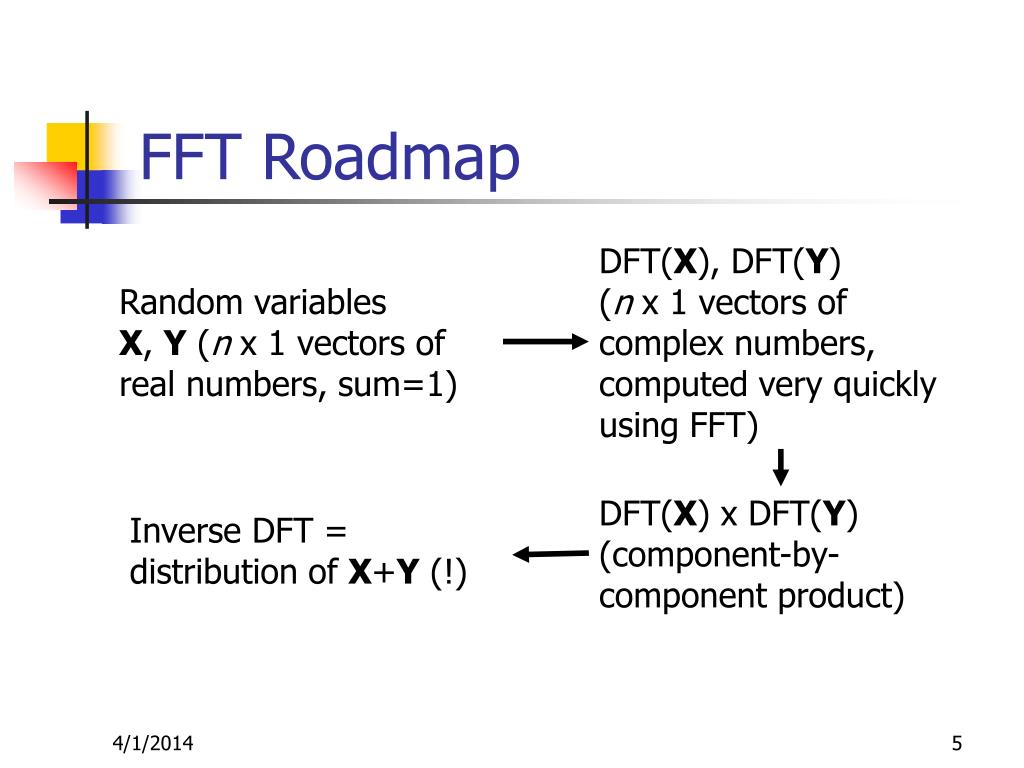 FFT Roadmap

Random variables X, Y (n x 1 vectors of real numbers, sum=1)

DFT(X), DFT(Y) (n x 1 vectors of complex numbers, computed very quickly using FFT)

DFT(X) x DFT(Y) (component-by-component product)

Inverse DFT = distribution of X+Y (!)

4/1/2014

5